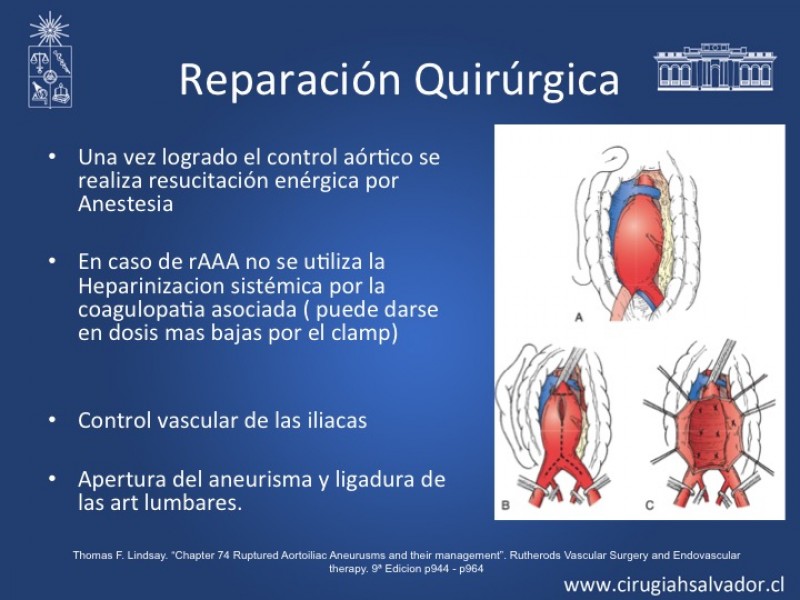 Reparación Quirúrgica

• Una vez logrado el control aórtico se realiza resucitación enérgica por Anestesia

• En caso de rAAA no se utiliza la Heparinizacion sistémica por la coagulopatia asociada ( puede darse en dosis mas bajas por el clamp)

• Control vascular de las iliacas

• Apertura del aneurisma y ligadura de las art lumbares.

A

B

C

Thomas F. Lindsay. "Chapter 74 Ruptured Aortoiliac Aneurusms and their management". Rutherods Vascular Surgery and Endovascular therapy. 9ª Edicion p944 - p964

www.cirugiahsalvador.cl